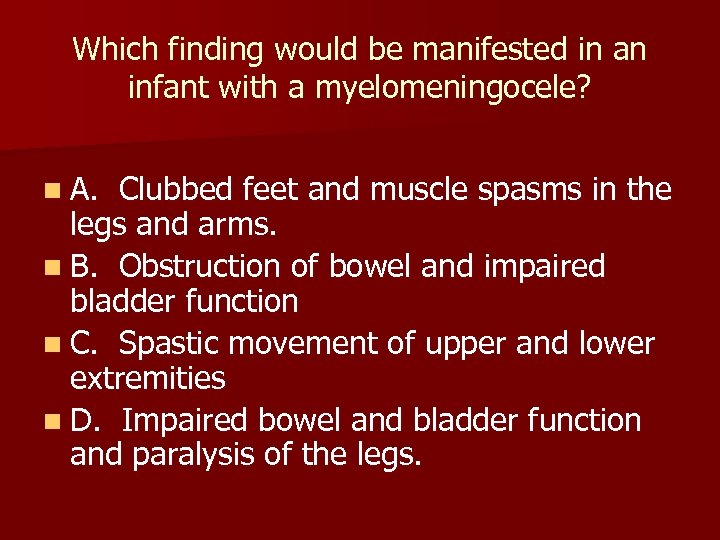 Which finding would be manifested in an infant with a myelomeningocele?

A. Clubbed feet and muscle spasms in the legs and arms.

B. Obstruction of bowel and impaired bladder function

C. Spastic movement of upper and lower extremities

D. Impaired bowel and bladder function and paralysis of the legs.